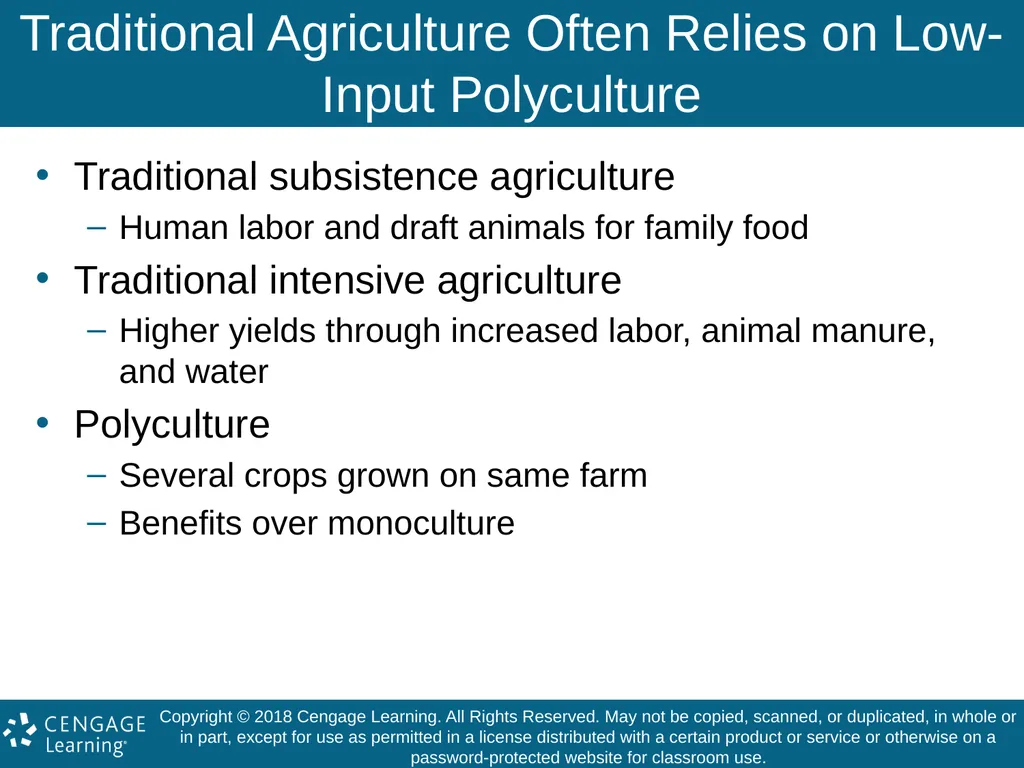 Traditional Agriculture Often Relies on Low-Input Polyculture

• Traditional subsistence agriculture
– Human labor and draft animals for family food
• Traditional intensive agriculture
– Higher yields through increased labor, animal manure, and water
• Polyculture
– Several crops grown on same farm
– Benefits over monoculture

CENGAGE Learning®

Copyright © 2018 Cengage Learning. All Rights Reserved. May not be copied, scanned, or duplicated, in whole or in part, except for use as permitted in a license distributed with a certain product or service or otherwise on a password-protected website for classroom use.